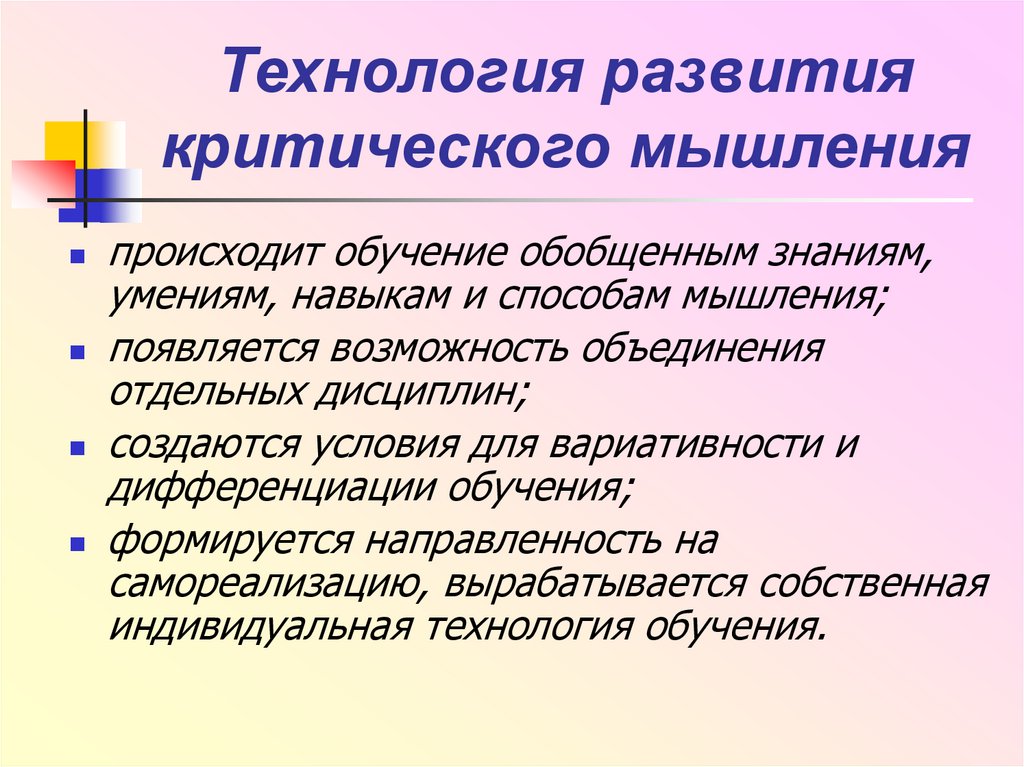 Технология развития критического мышления

- происходит обучение обобщенным знаниям, умениям, навыкам и способам мышления;
- появляется возможность объединения отдельных дисциплин;
- создаются условия для вариативности и дифференциации обучения;
- формируется направленность на самореализацию, вырабатывается собственная индивидуальная технология обучения.